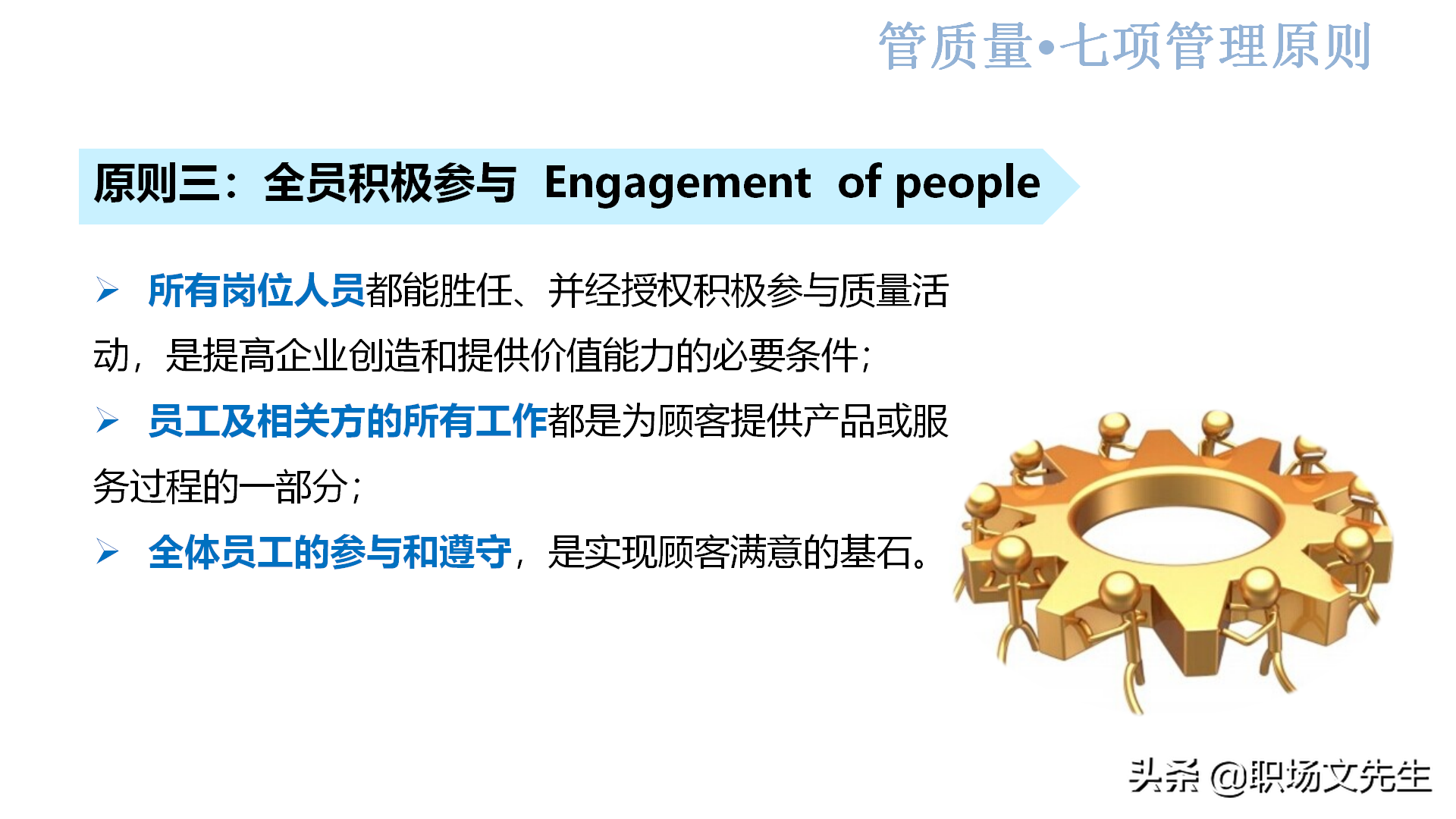 管质量•七项管理原则

原则三：全员积极参与 Engagement of people

➢ 所有岗位人员都能胜任、并经授权积极参与质量活动，是提高企业创造和提供价值能力的必要条件；

➢ 员工及相关方的所有工作都是为顾客提供产品或服务过程的一部分；

➢ 全体员工的参与和遵守，是实现顾客满意的基石。

头条 @职场文先生